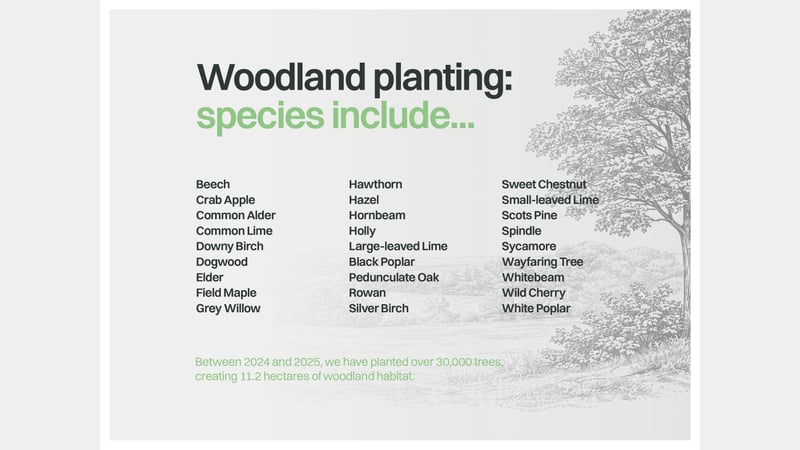 Woodland planting:
species include...

Beech
Crab Apple
Common Alder
Common Lime
Downy Birch
Dogwood
Elder
Field Maple
Grey Willow

Hawthorn
Hazel
Hornbeam
Holly
Large-leaved Lime
Black Poplar
Pedunculate Oak
Rowan
Silver Birch

Sweet Chestnut
Small-leaved Lime
Scots Pine
Spindle
Sycamore
Wayfaring Tree
Whitebeam
Wild Cherry
White Poplar

Between 2024 and 2025, we have planted over 30,000 trees, creating 11.2 hectares of woodland habitat.